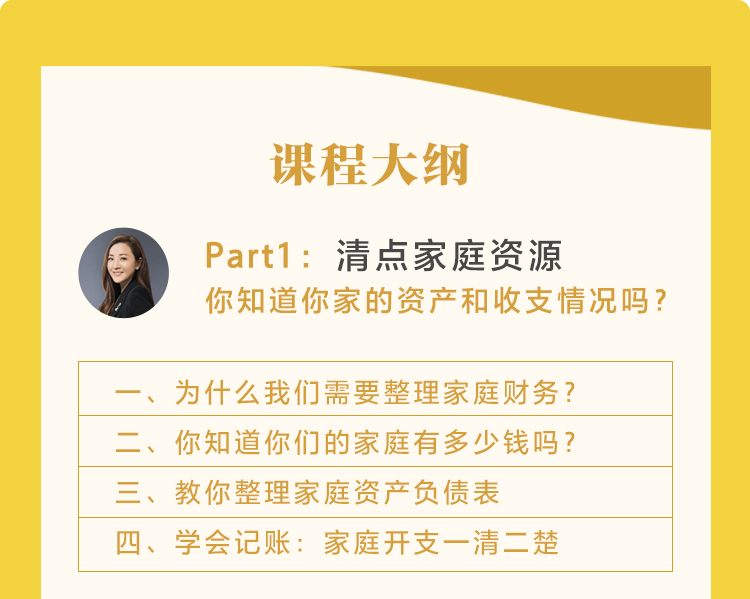 课程大纲

Part1：清点家庭资源

你知道你家的资产和收支情况吗？

一、为什么我们需要整理家庭财务？

二、你知道你们的家庭有多少钱吗？

三、教你整理家庭资产负债表

四、学会记账：家庭开支一清二楚